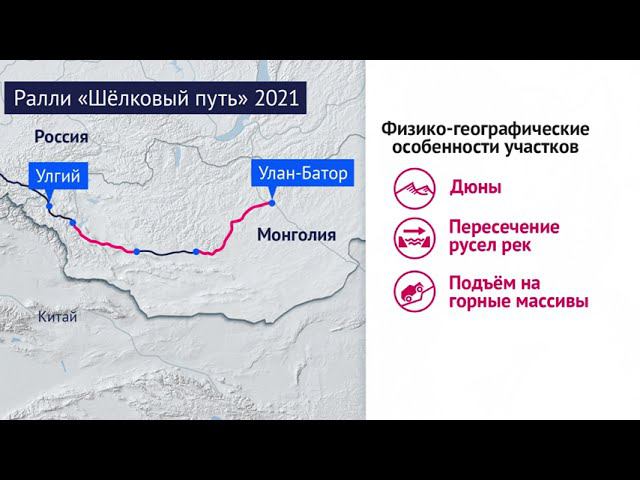 Ралли «Шёлковый путь» 2021

Россия

Улгий

Улан-Батор

Монголия

Китай

Физико-географические особенности участков

Дюны

Пересечение русел рек

Подъём на горные массивы